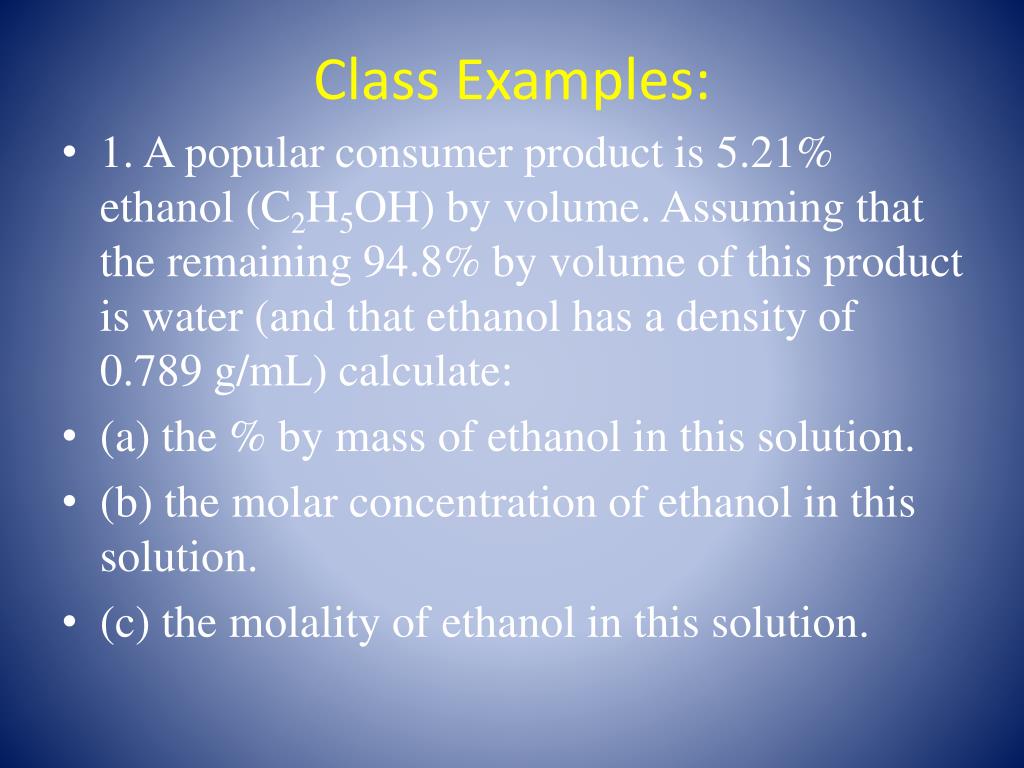 Class Examples:

• 1. A popular consumer product is 5.21% ethanol ($C_2H_5OH$) by volume. Assuming that the remaining 94.8% by volume of this product is water (and that ethanol has a density of 0.789 g/mL) calculate:

• (a) the % by mass of ethanol in this solution.

• (b) the molar concentration of ethanol in this solution.

• (c) the molality of ethanol in this solution.